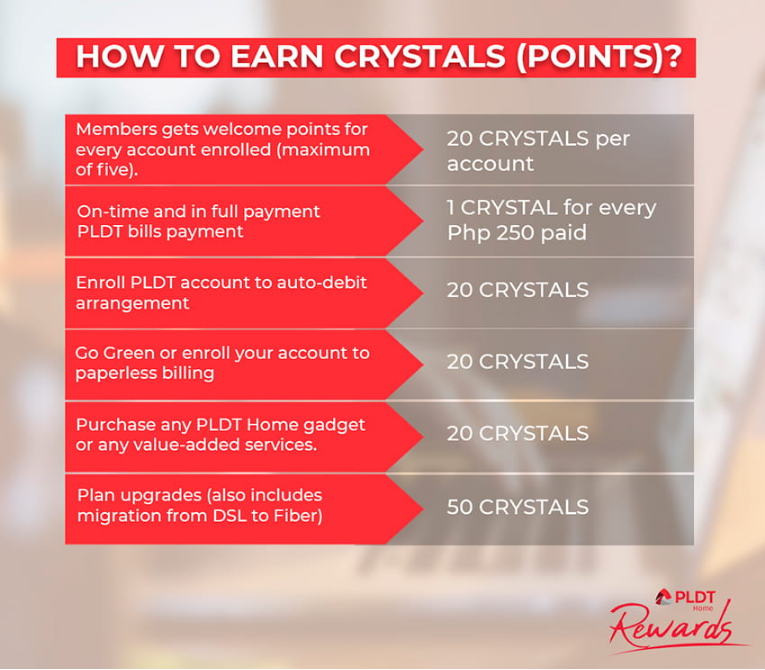 HOW TO EARN CRYSTALS (POINTS)?

| | |
|---|---|
| Members gets welcome points for every account enrolled (maximum of five). | 20 CRYSTALS per account |
| On-time and in full payment PLDT bills payment | 1 CRYSTAL for every Php 250 paid |
| Enroll PLDT account to auto-debit arrangement | 20 CRYSTALS |
| Go Green or enroll your account to paperless billing | 20 CRYSTALS |
| Purchase any PLDT Home gadget or any value-added services. | 20 CRYSTALS |
| Plan upgrades (also includes migration from DSL to Fiber) | 50 CRYSTALS |

PLDT Home
Rewards